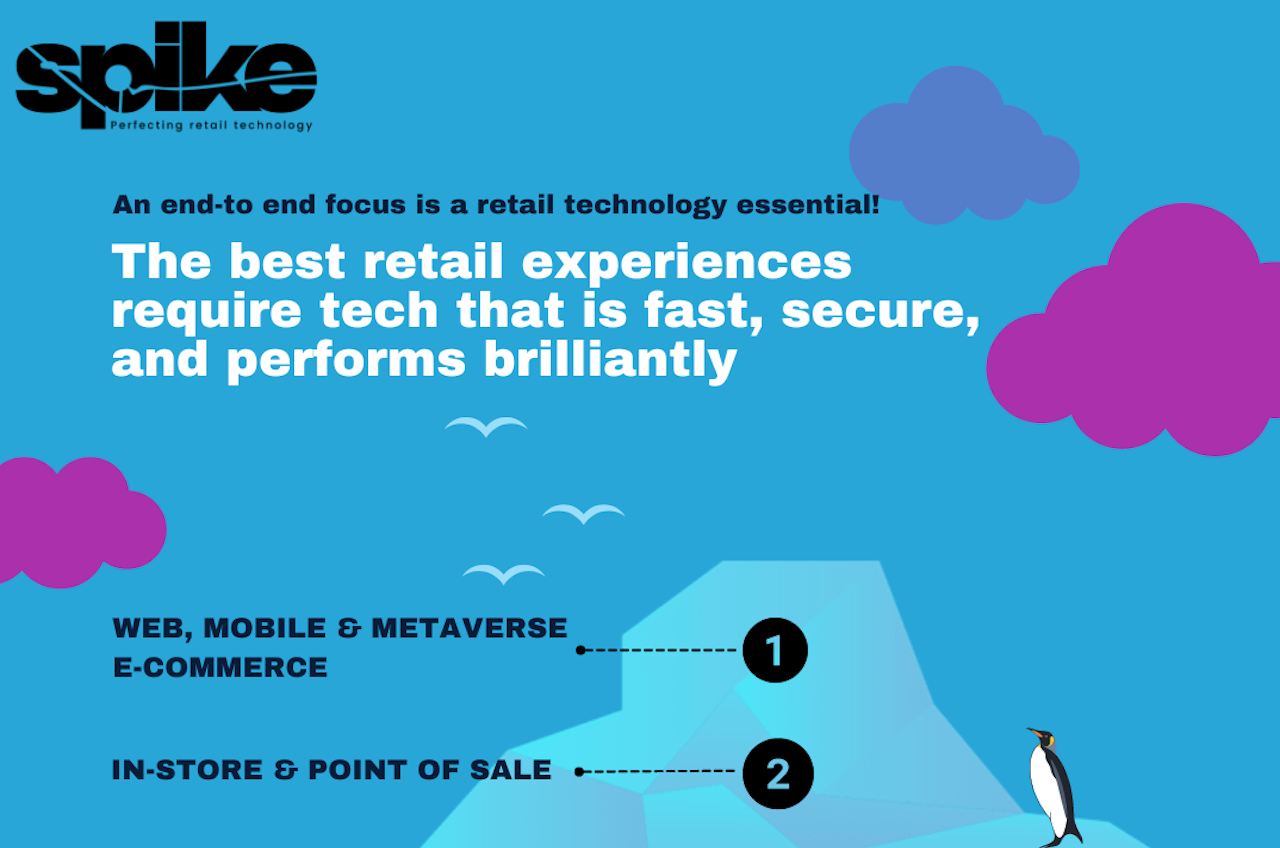 spike
Perfecting retail technology

An end-to end focus is a retail technology essential!

The best retail experiences require tech that is fast, secure, and performs brilliantly

WEB, MOBILE & METAVERSE E-COMMERCE

1

IN-STORE & POINT OF SALE

2